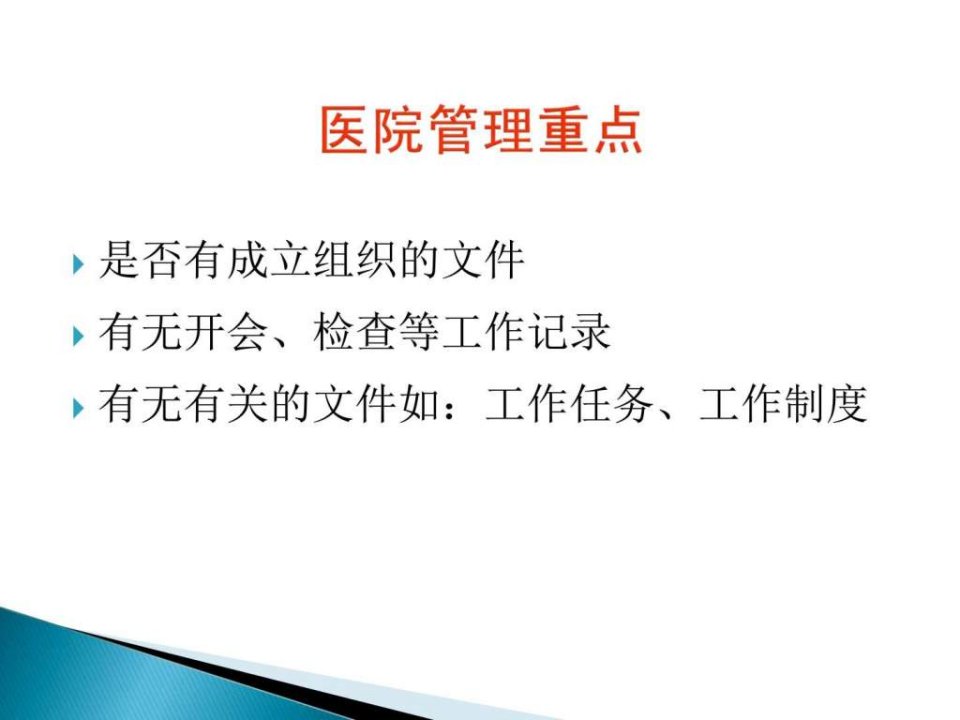 医院管理重点

▸ 是否有成立组织的文件
▸ 有无开会、检查等工作记录
▸ 有无有关的文件如：工作任务、工作制度